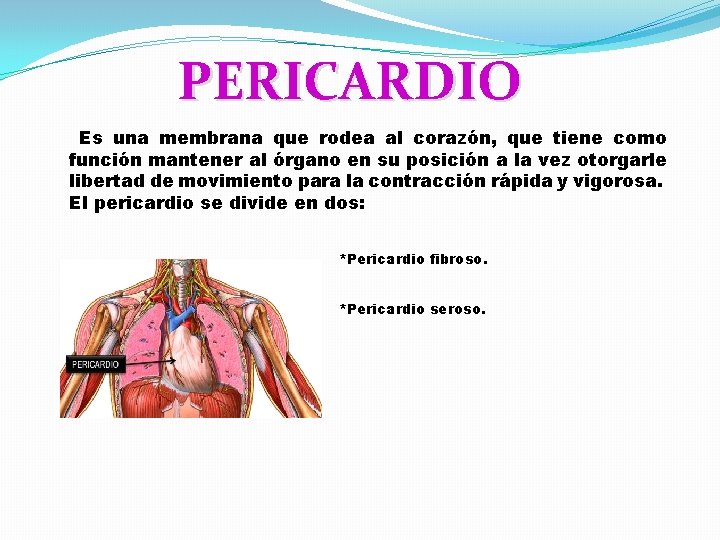 PERICARDIO

Es una membrana que rodea al corazón, que tiene como función mantener al órgano en su posición a la vez otorgarle libertad de movimiento para la contracción rápida y vigorosa. El pericardio se divide en dos:

*Pericardio fibroso.

*Pericardio seroso.

PERICARDIO